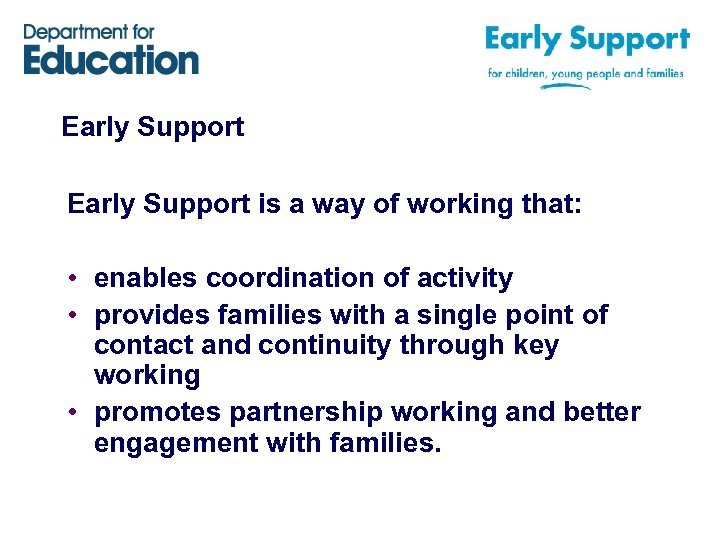 Department for Education

Early Support
for children, young people and families

Early Support

Early Support is a way of working that:

• enables coordination of activity
• provides families with a single point of contact and continuity through key working
• promotes partnership working and better engagement with families.